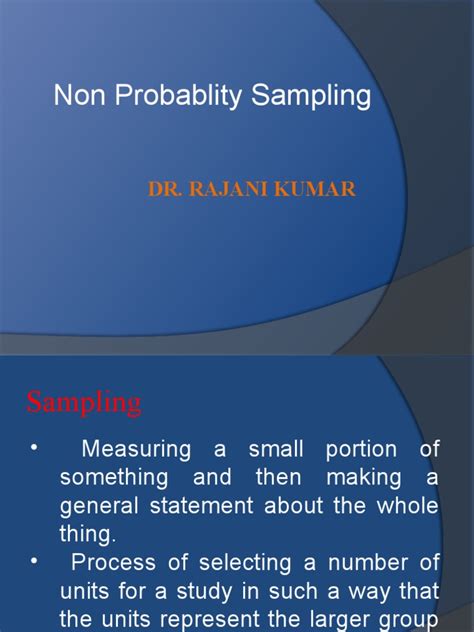 Non Probablity Sampling

DR. RAJANI KUMAR

Sampling

• Measuring a small portion of something and then making a general statement about the whole thing.

• Process of selecting a number of units for a study in such a way that the units represent the larger group